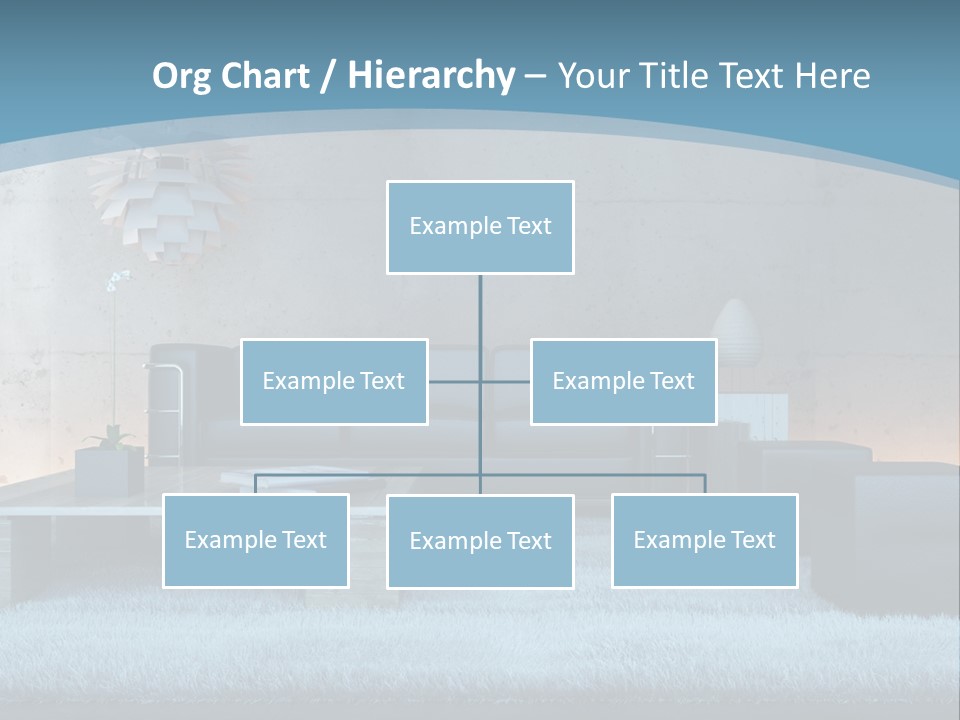 Org Chart / Hierarchy – Your Title Text Here

Example Text

Example Text

Example Text

Example Text

Example Text

Example Text